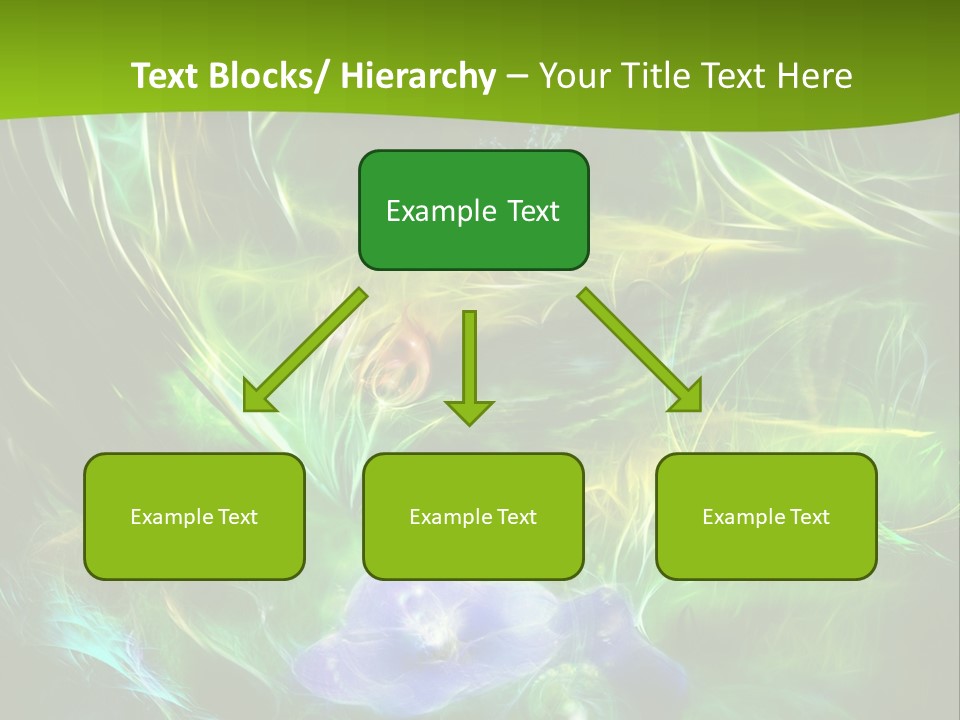 Text Blocks/ Hierarchy – Your Title Text Here

Example Text

Example Text

Example Text

Example Text